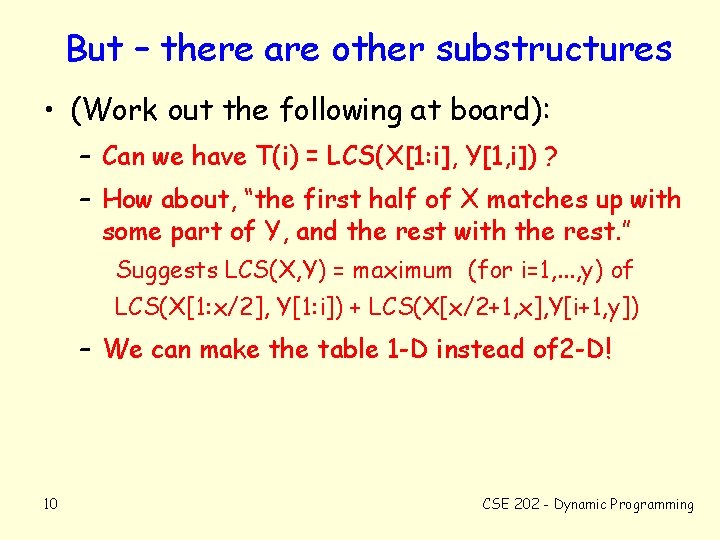 But – there are other substructures

• (Work out the following at board):

– Can we have T(i) = LCS(X[1:i], Y[1,i]) ?

– How about, "the first half of X matches up with some part of Y, and the rest with the rest."

Suggests LCS(X,Y) = maximum (for i=1,...,y) of LCS(X[1:x/2], Y[1:i]) + LCS(X[x/2+1,x],Y[i+1,y])

– We can make the table 1-D instead of2-D!

10

CSE 202 - Dynamic Programming